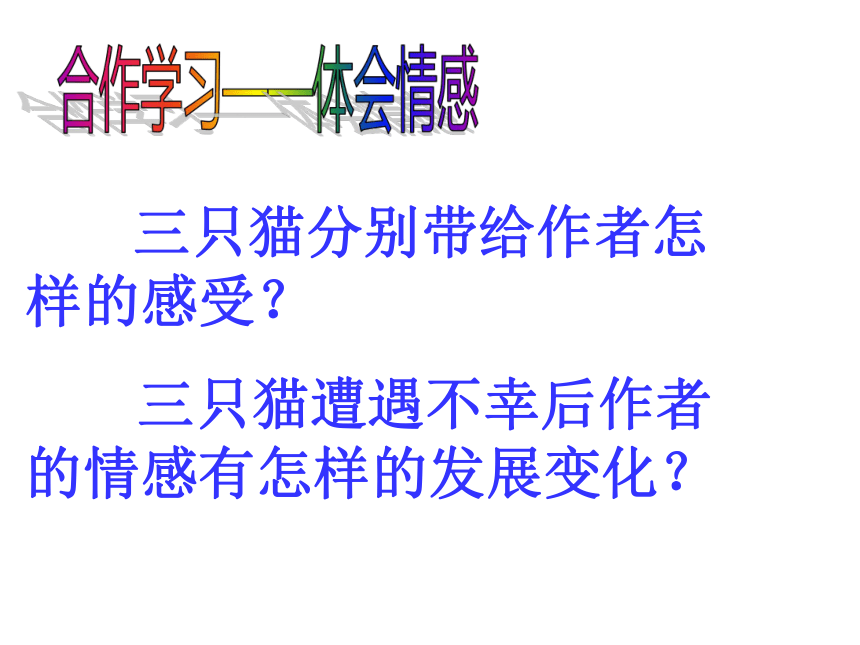 合作学习——体会情感

三只猫分别带给作者怎样的感受？

三只猫遭遇不幸后作者的情感有怎样的发展变化？